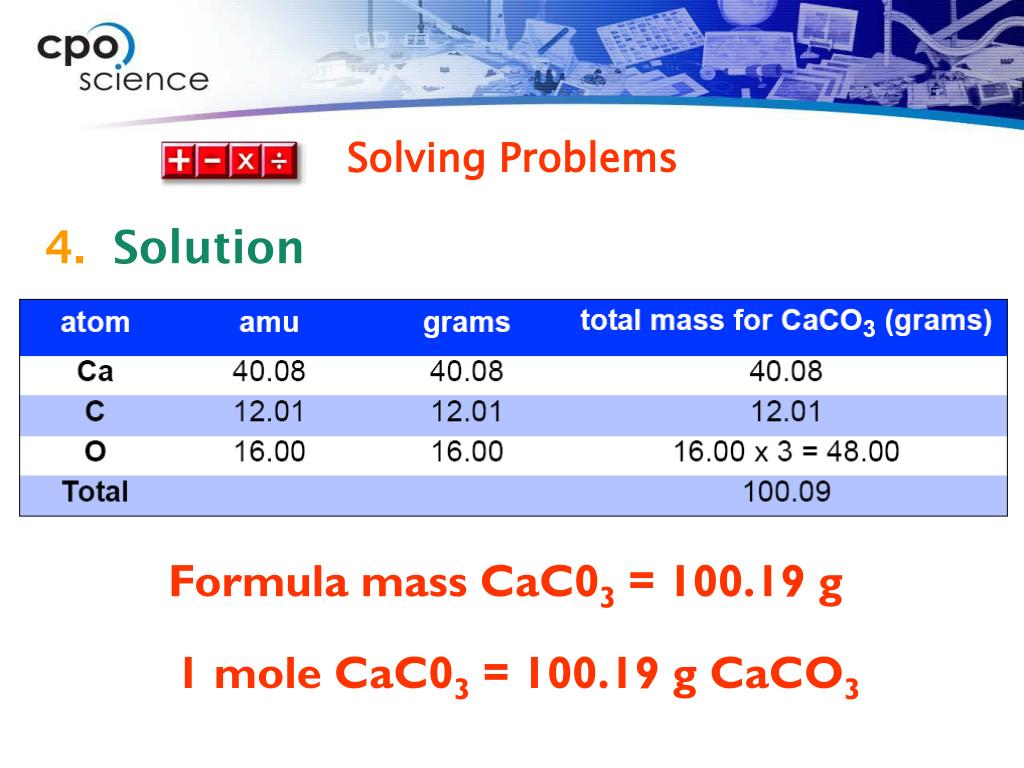 cpo science

+ − × ÷ Solving Problems

4. Solution

| atom | amu | grams | total mass for $CaCO_3$ (grams) |
|---|---|---|---|
| Ca | 40.08 | 40.08 | 40.08 |
| C | 12.01 | 12.01 | 12.01 |
| O | 16.00 | 16.00 | 16.00 x 3 = 48.00 |
| Total | | | 100.09 |

Formula mass $CaC0_3$ = 100.19 g

1 mole $CaC0_3$ = 100.19 g $CaCO_3$